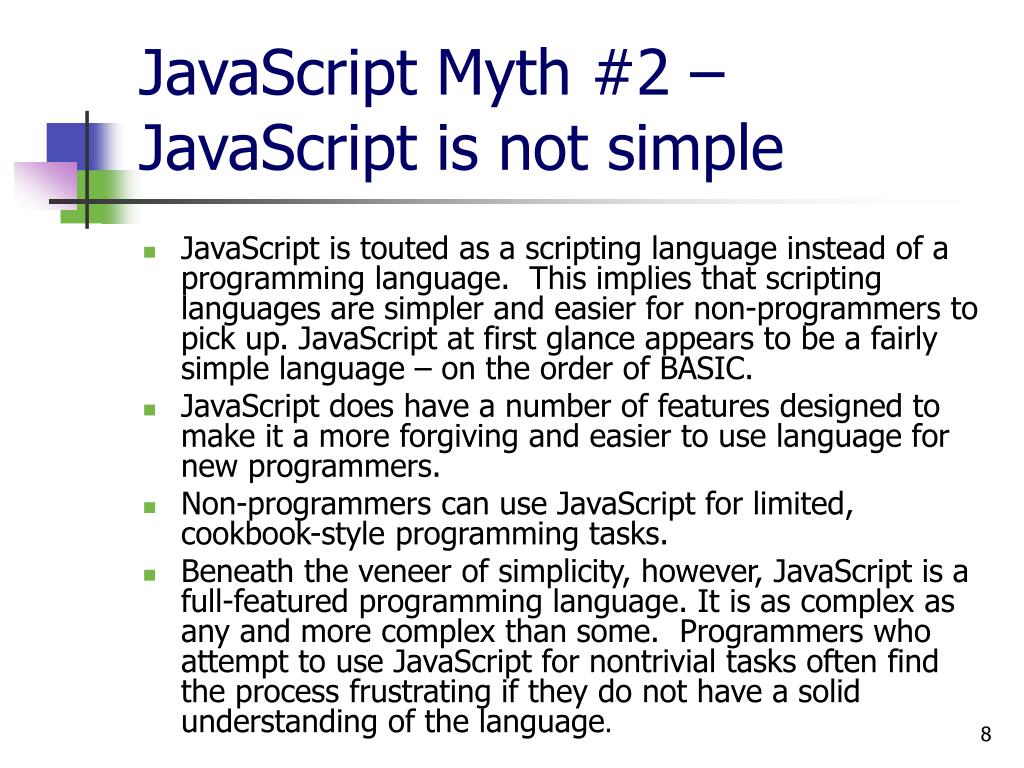 JavaScript Myth #2 – JavaScript is not simple

JavaScript is touted as a scripting language instead of a programming language. This implies that scripting languages are simpler and easier for non-programmers to pick up. JavaScript at first glance appears to be a fairly simple language – on the order of BASIC.

JavaScript does have a number of features designed to make it a more forgiving and easier to use language for new programmers.

Non-programmers can use JavaScript for limited, cookbook-style programming tasks.

Beneath the veneer of simplicity, however, JavaScript is a full-featured programming language. It is as complex as any and more complex than some. Programmers who attempt to use JavaScript for nontrivial tasks often find the process frustrating if they do not have a solid understanding of the language.

8